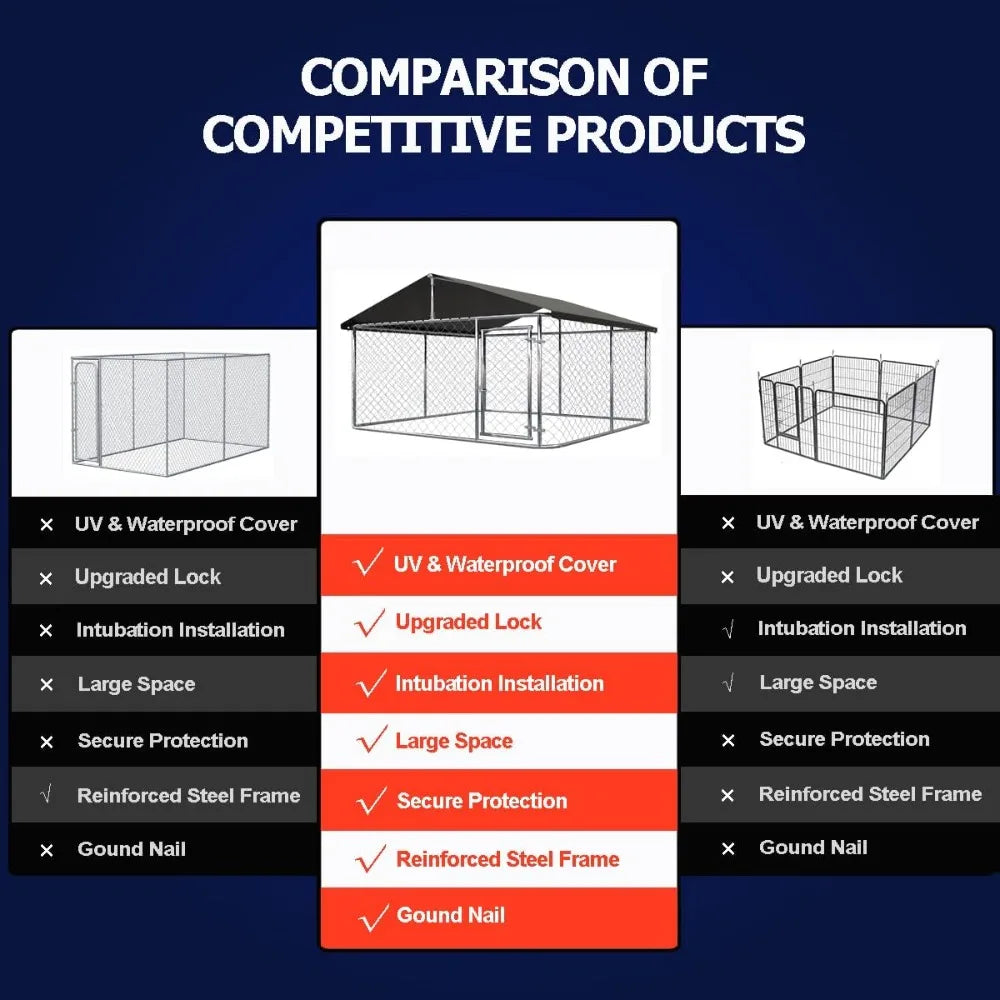 COMPARISON OF COMPETITIVE PRODUCTS

× UV & Waterproof Cover
× Upgraded Lock
× Intubation Installation
× Large Space
× Secure Protection
√ Reinforced Steel Frame
× Gound Nail

√ UV & Waterproof Cover
√ Upgraded Lock
√ Intubation Installation
√ Large Space
√ Secure Protection
√ Reinforced Steel Frame
√ Gound Nail

× UV & Waterproof Cover
× Upgraded Lock
√ Intubation Installation
√ Large Space
× Secure Protection
× Reinforced Steel Frame
× Gound Nail